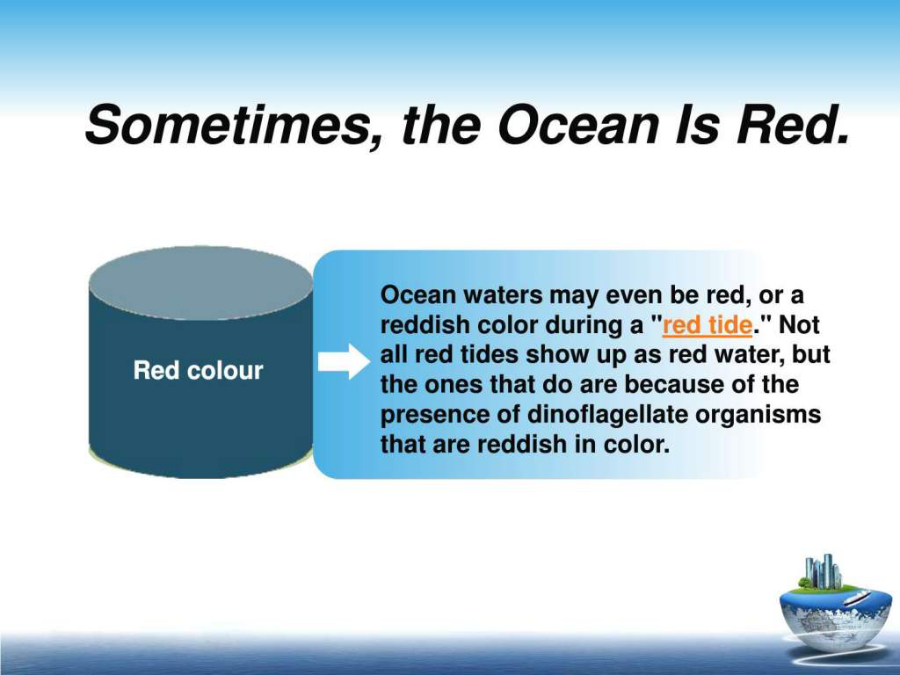 Sometimes, the Ocean Is Red.

Red colour

Ocean waters may even be red, or a reddish color during a "red tide." Not all red tides show up as red water, but the ones that do are because of the presence of dinoflagellate organisms that are reddish in color.